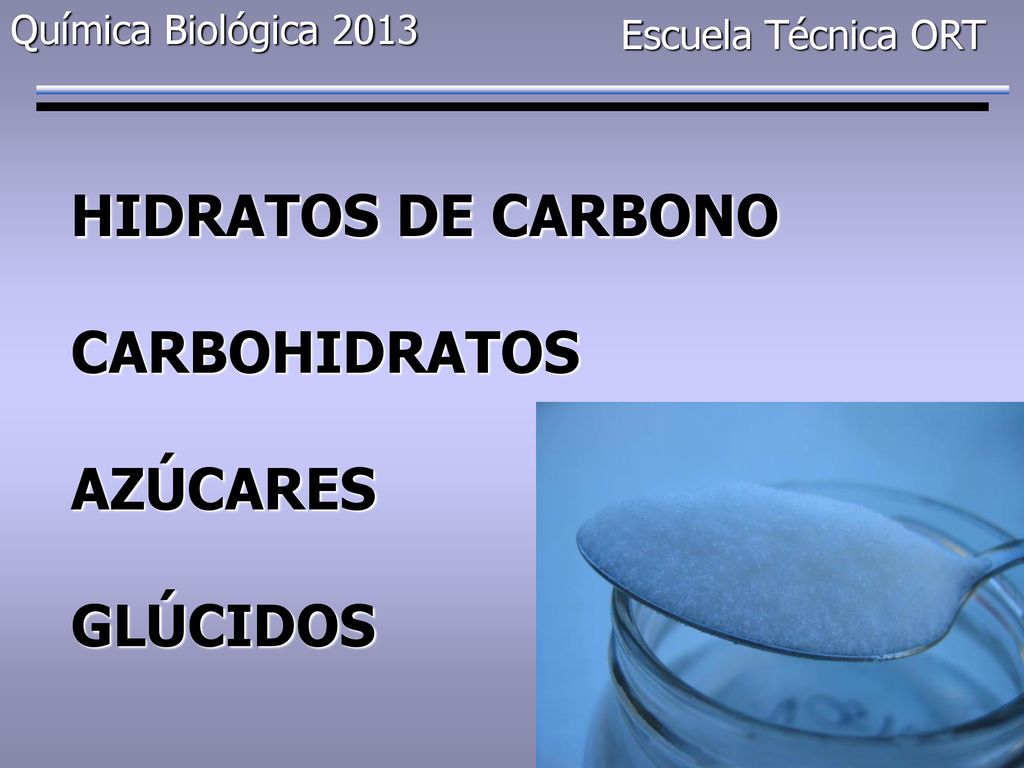 Química Biológica 2013

Escuela Técnica ORT

HIDRATOS DE CARBONO

CARBOHIDRATOS

AZÚCARES

GLÚCIDOS